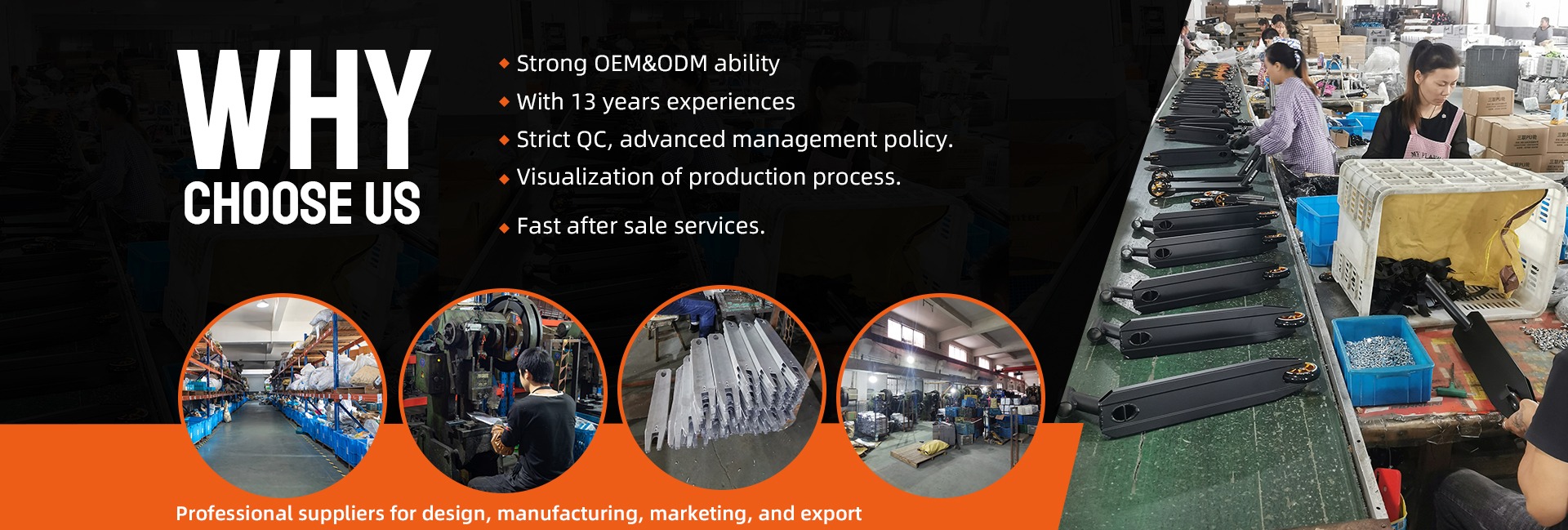 WHY
CHOOSE US

◆ Strong OEM&ODM ability
◆ With 13 years experiences
◆ Strict QC, advanced management policy.
◆ Visualization of production process.
◆ Fast after sale services.

Professional suppliers for design, manufacturing, marketing, and export